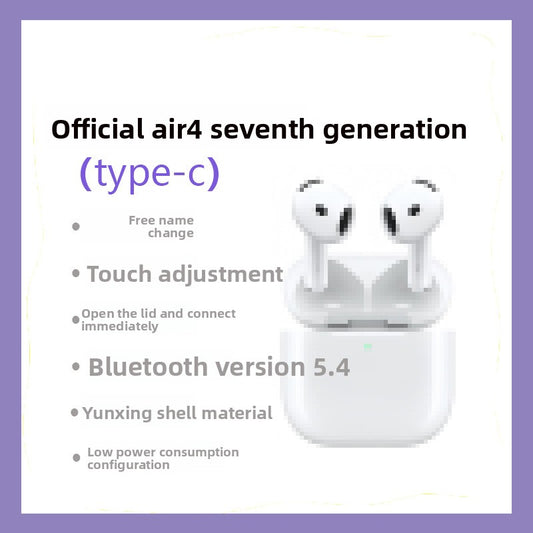 Official air4 seventh generation

(type-c)

• Free name change

• Touch adjustment

• Open the lid and connect immediately

• Bluetooth version 5.4

• Yunxing shell material

• Low power consumption configuration